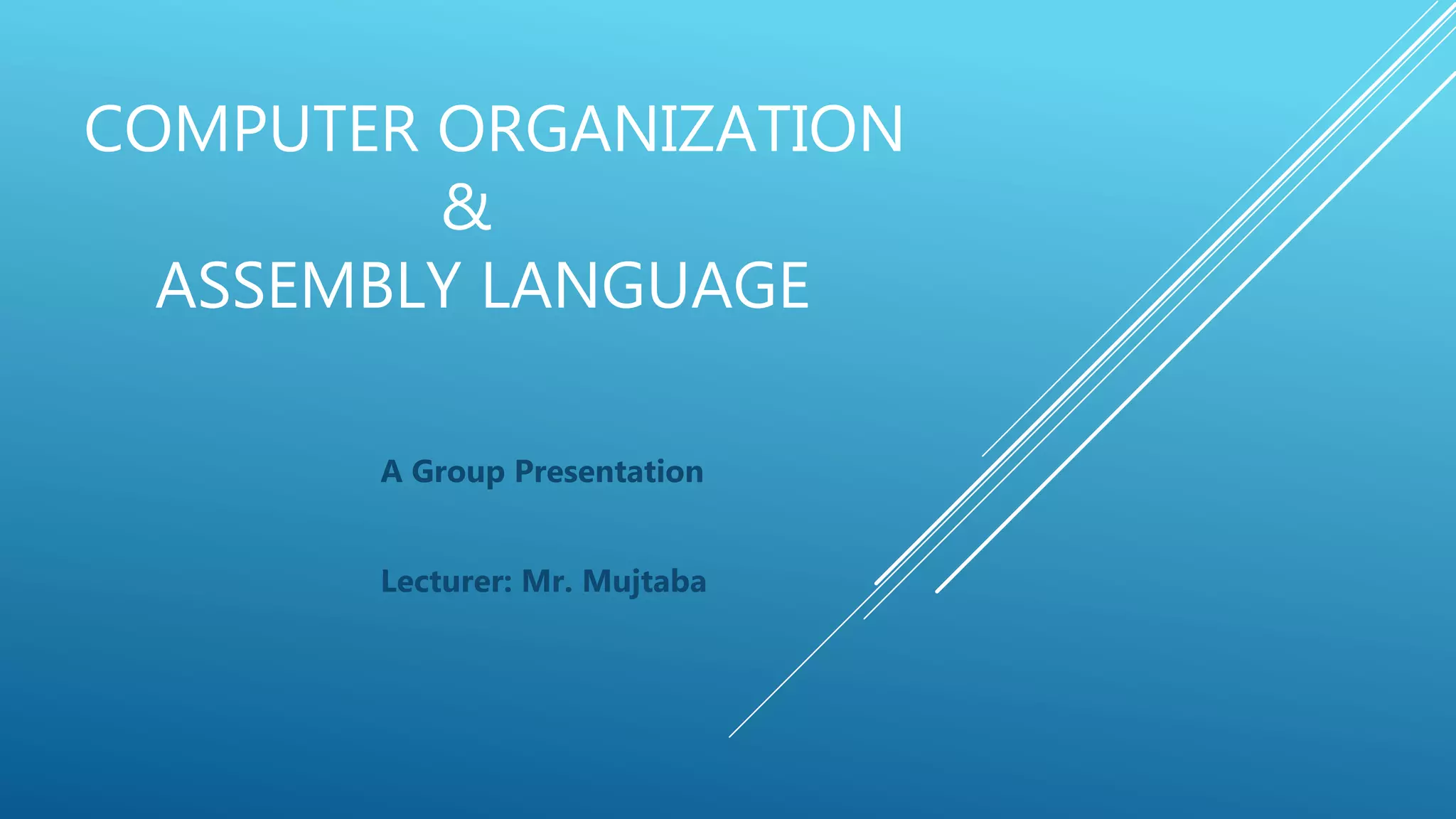 COMPUTER ORGANIZATION
&
ASSEMBLY LANGUAGE

A Group Presentation

Lecturer: Mr. Mujtaba